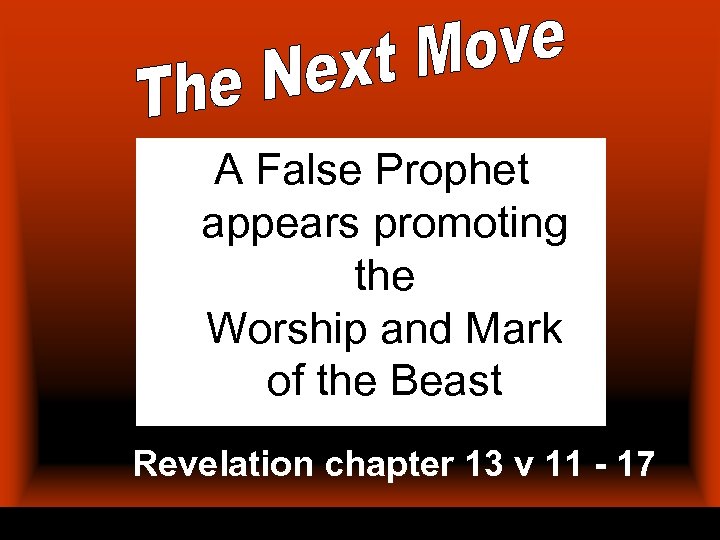 The Next Move

A False Prophet appears promoting the Worship and Mark of the Beast

Revelation chapter 13 v 11 - 17